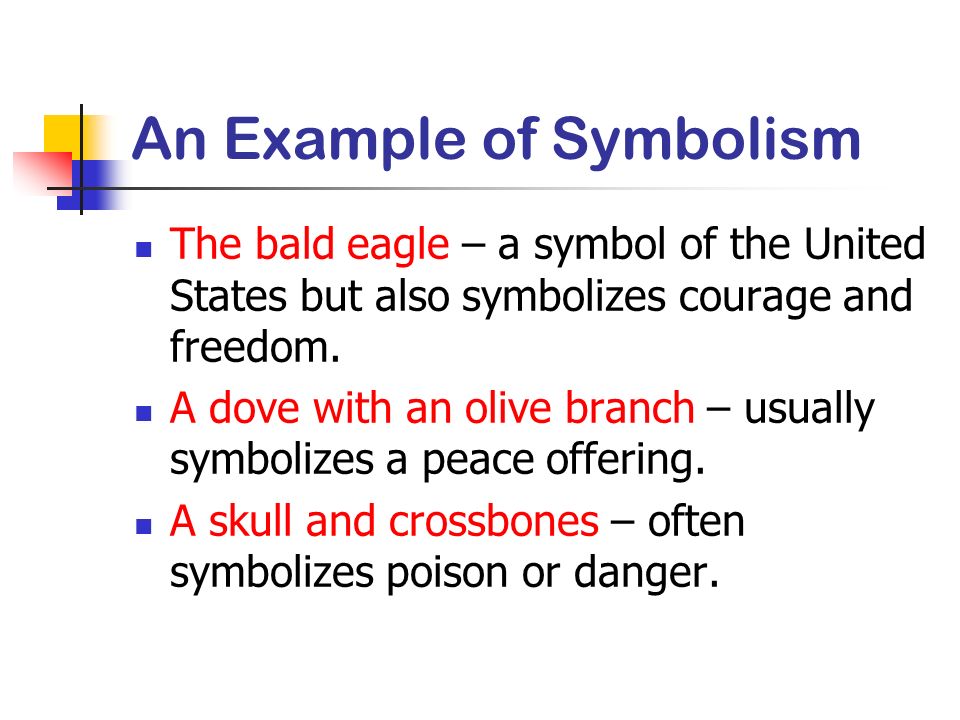 An Example of Symbolism

- The bald eagle – a symbol of the United States but also symbolizes courage and freedom.
- A dove with an olive branch – usually symbolizes a peace offering.
- A skull and crossbones – often symbolizes poison or danger.